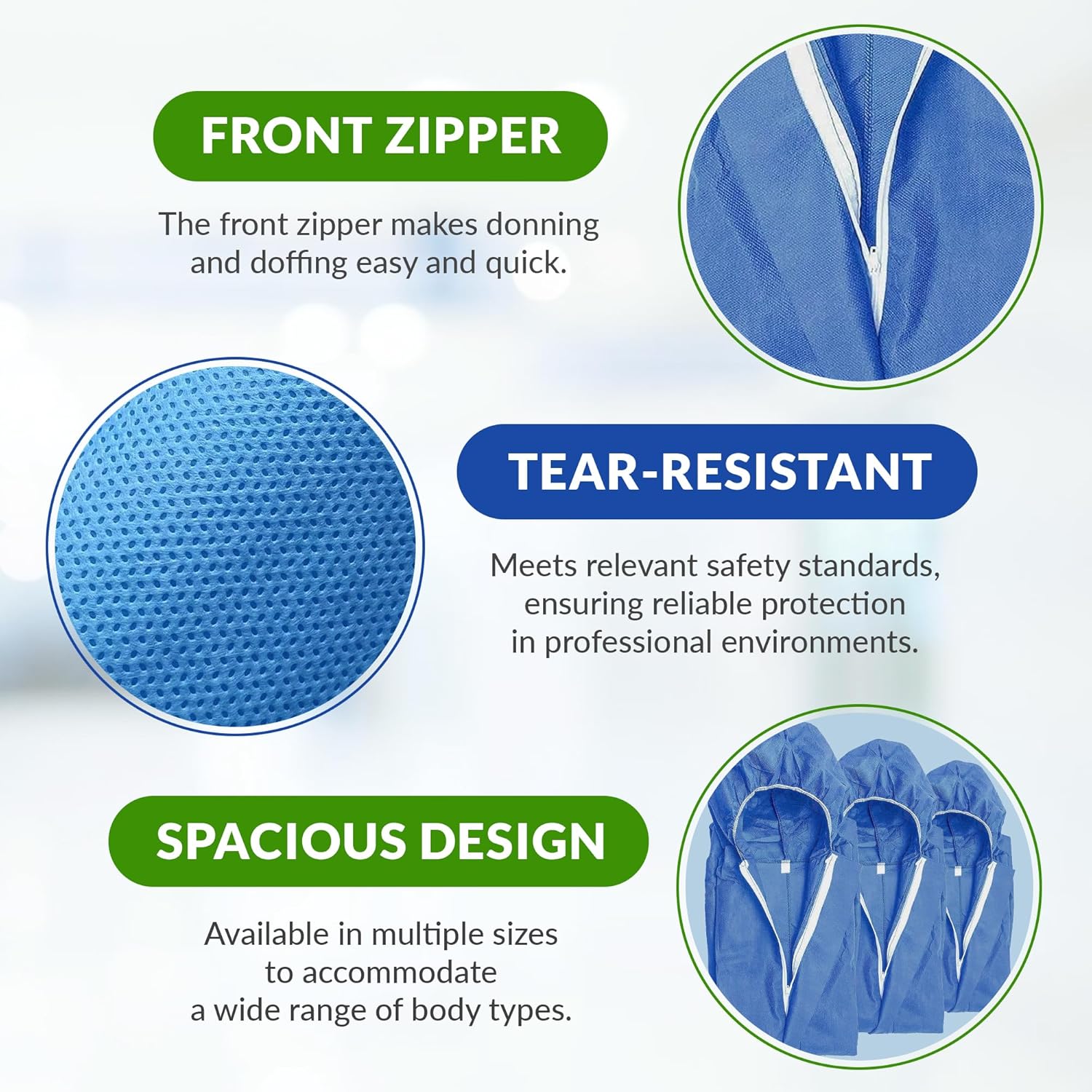 FRONT ZIPPER

The front zipper makes donning and doffing easy and quick.

TEAR-RESISTANT

Meets relevant safety standards, ensuring reliable protection in professional environments.

SPACIOUS DESIGN

Available in multiple sizes to accommodate a wide range of body types.